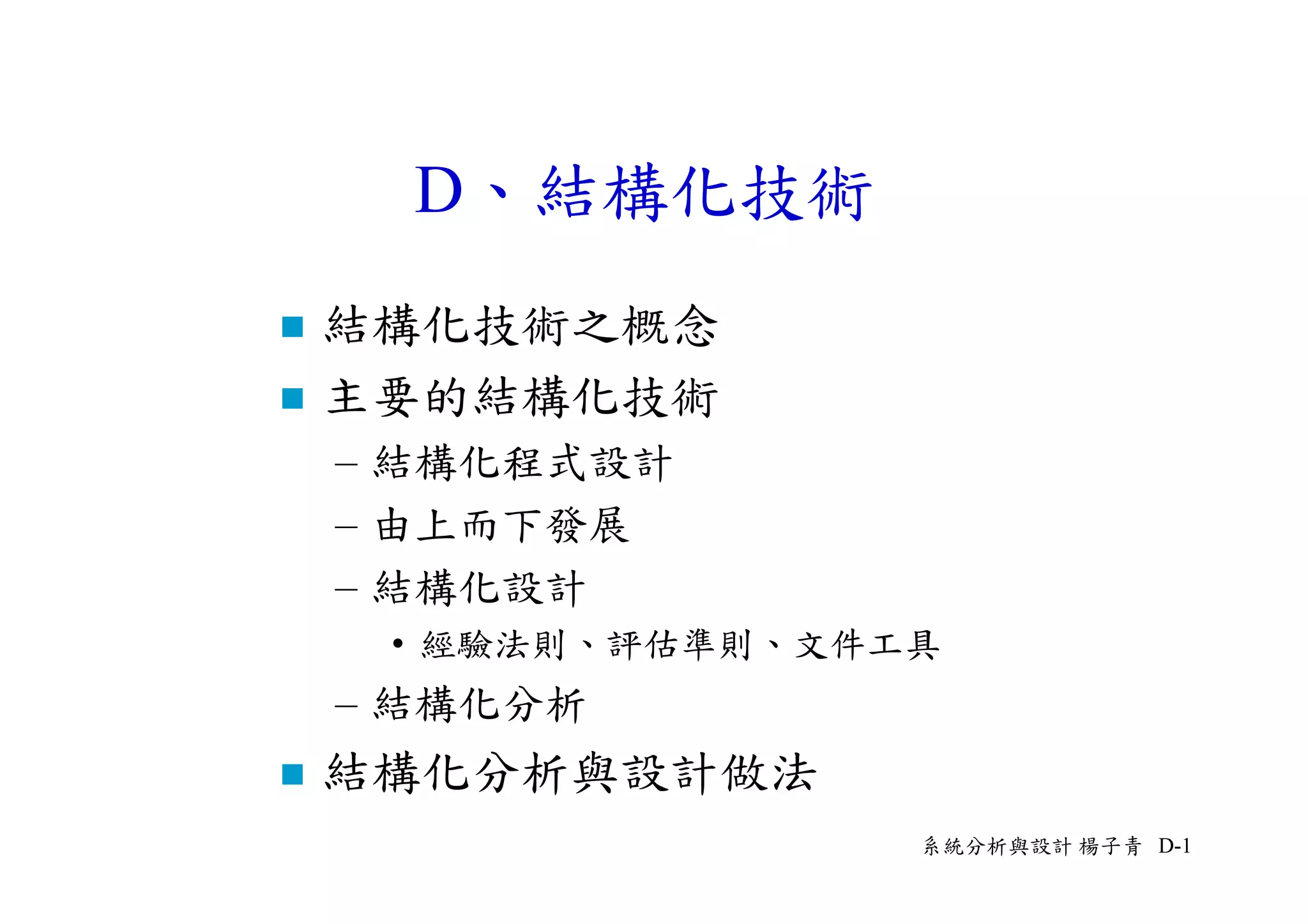 D、結構化技術

■ 結構化技術之概念
■ 主要的結構化技術
– 結構化程式設計
– 由上而下發展
– 結構化設計
• 經驗法則、評估準則、文件工具
– 結構化分析
■ 結構化分析與設計做法

系統分析與設計 楊子青 D-1